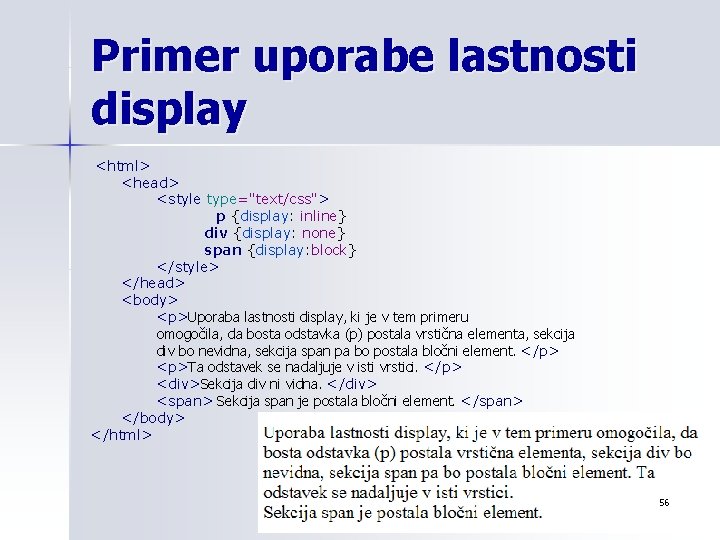 Primer uporabe lastnosti display

<html>
<head>
<style type="text/css">
p {display: inline}
div {display: none}
span {display:block}
</style>
</head>
<body>
<p>Uporaba lastnosti display, ki je v tem primeru omogočila, da bosta odstavka (p) postala vrstična elementa, sekcija div bo nevidna, sekcija span pa bo postala bločni element. </p>
<p>Ta odstavek se nadaljuje v isti vrstici. </p>
<div>Sekcija div ni vidna. </div>
<span> Sekcija span je postala bločni element. </span>
</body>
</html>

Uporaba lastnosti display, ki je v tem primeru omogočila, da bosta odstavka (p) postala vrstična elementa, sekcija div bo nevidna, sekcija span pa bo postala bločni element. Ta odstavek se nadaljuje v isti vrstici.
Sekcija span je postala bločni element.

56